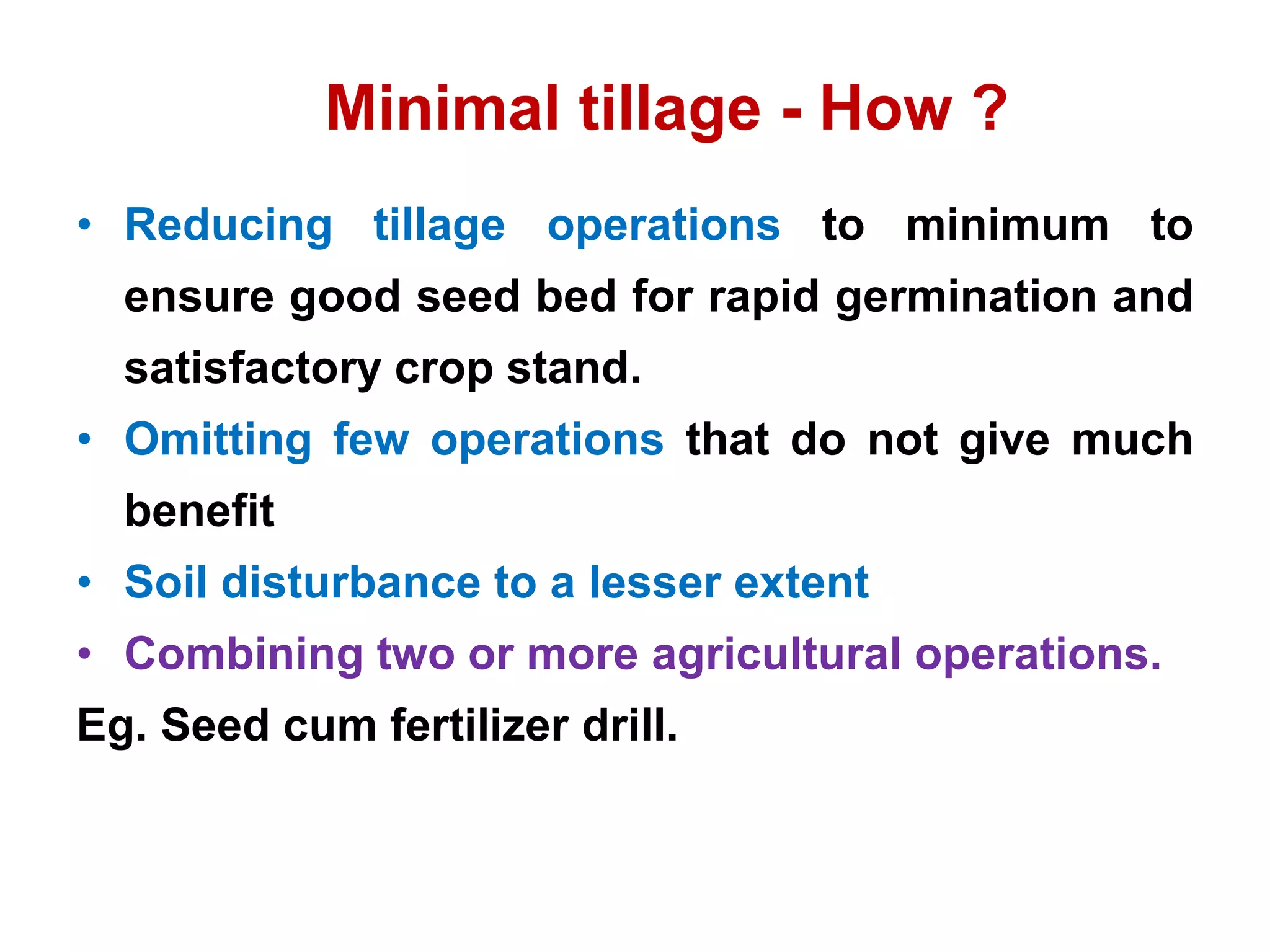 Minimal tillage - How ?

• Reducing tillage operations to minimum to ensure good seed bed for rapid germination and satisfactory crop stand.

• Omitting few operations that do not give much benefit

• Soil disturbance to a lesser extent

• Combining two or more agricultural operations.

Eg. Seed cum fertilizer drill.